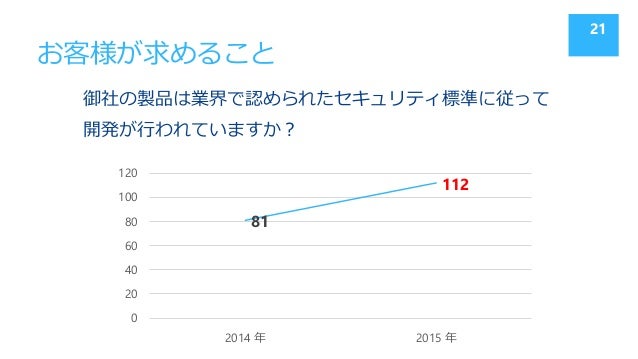 21

お客様が求めること

御社の製品は業界で認められたセキュリティ標準に従って開発が行われていますか？

120
100
80
60
40
20
0

81
112

2014 年
2015 年